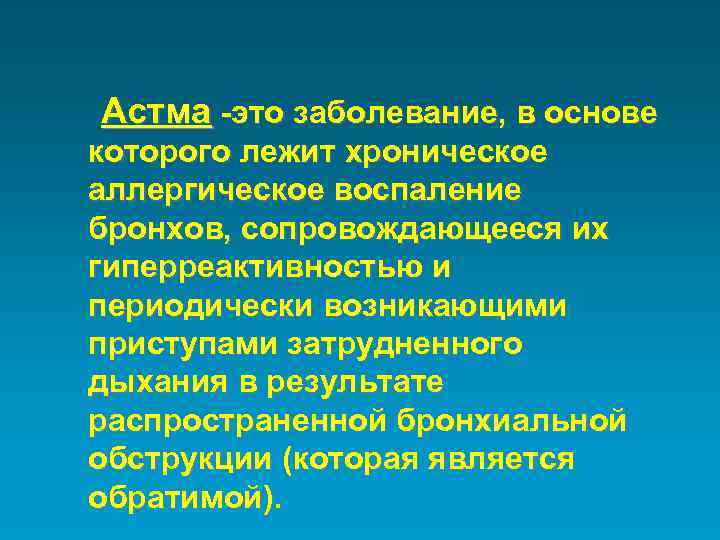 Астма -это заболевание, в основе которого лежит хроническое аллергическое воспаление бронхов, сопровождающееся их гиперреактивностью и периодически возникающими приступами затрудненного дыхания в результате распространенной бронхиальной обструкции (которая является обратимой).